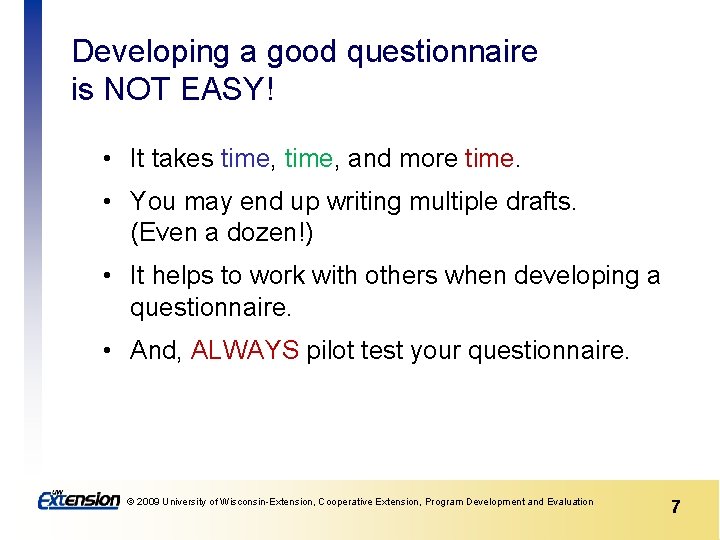 Developing a good questionnaire is NOT EASY!

• It takes time, time, and more time.

• You may end up writing multiple drafts. (Even a dozen!)

• It helps to work with others when developing a questionnaire.

• And, ALWAYS pilot test your questionnaire.

UW Extension © 2009 University of Wisconsin-Extension, Cooperative Extension, Program Development and Evaluation

7